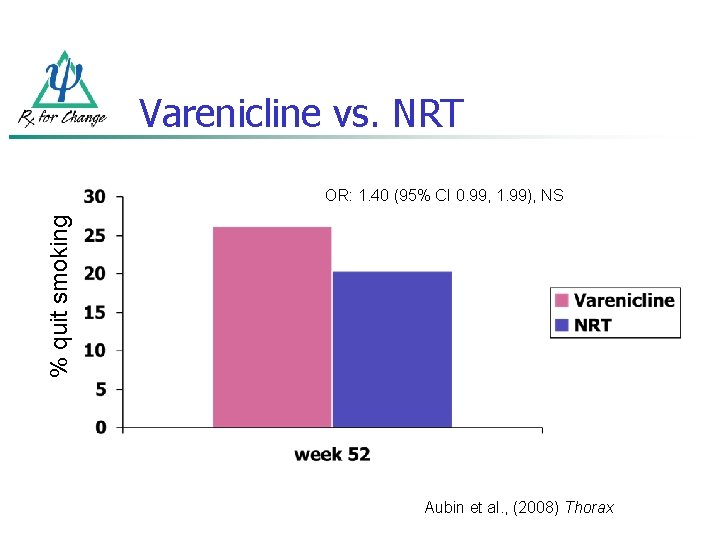 $\psi$
Rx for Change

Varenicline vs. NRT

OR: 1.40 (95% CI 0.99, 1.99), NS

% quit smoking

30
25
20
15
10
5
0

Varenicline
NRT

week 52

Aubin et al., (2008) Thorax